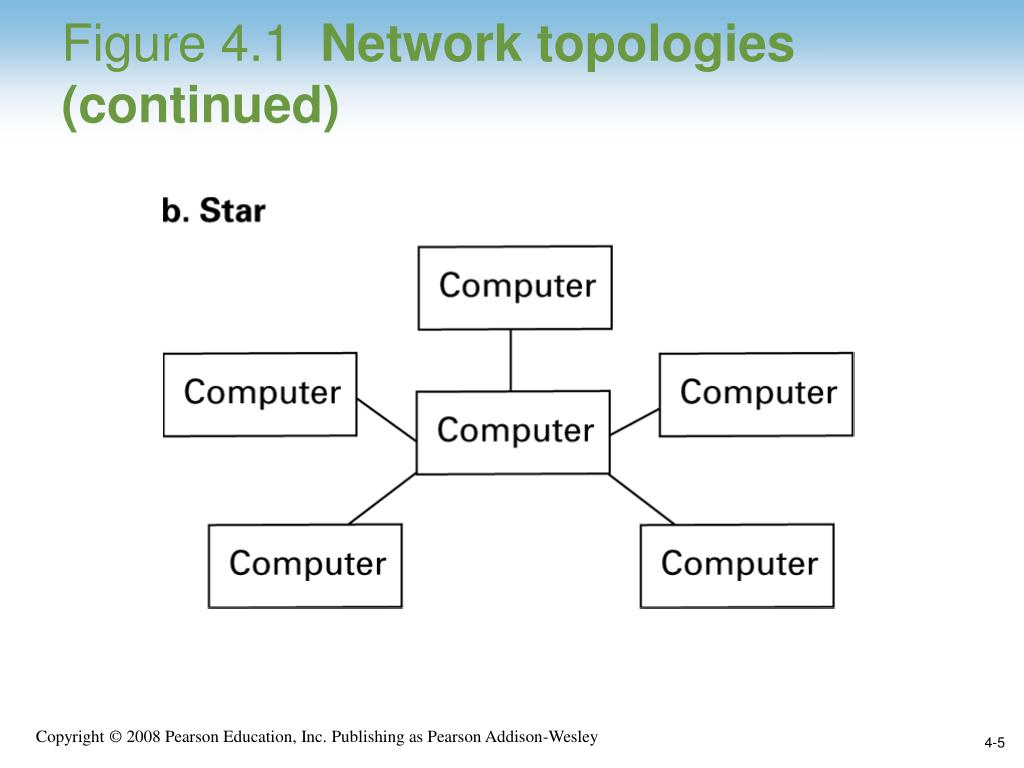 Figure 4.1 Network topologies (continued)

b. Star

Computer

Computer

Computer

Computer

Computer

Computer

Copyright © 2008 Pearson Education, Inc. Publishing as Pearson Addison-Wesley

4-5